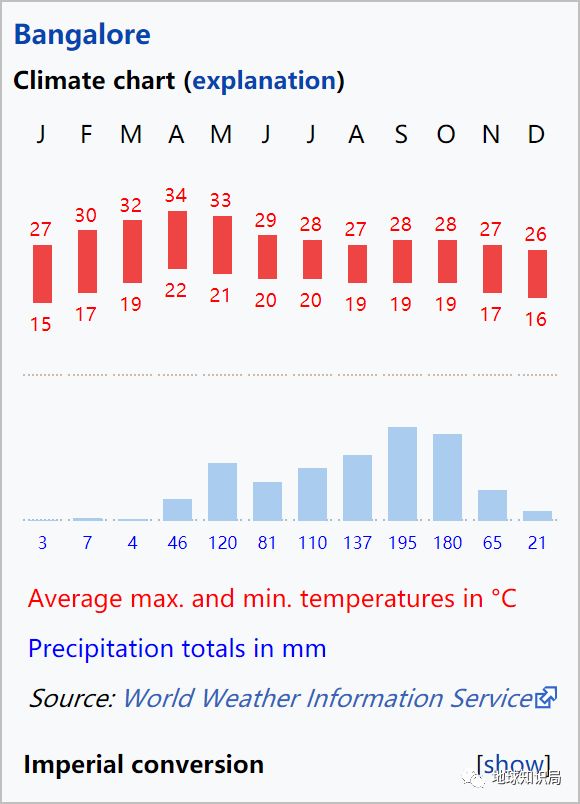 Bangalore

Climate chart (explanation)

J F M A M J J A S O N D

27 30 32 34 33 29 28 27 28 28 27 26

15 17 19 22 21 20 20 19 19 19 17 16

3 7 4 46 120 81 110 137 195 180 65 21

Average max. and min. temperatures in °C

Precipitation totals in mm

Source: World Weather Information Service

Imperial conversion [show]

地球知识局